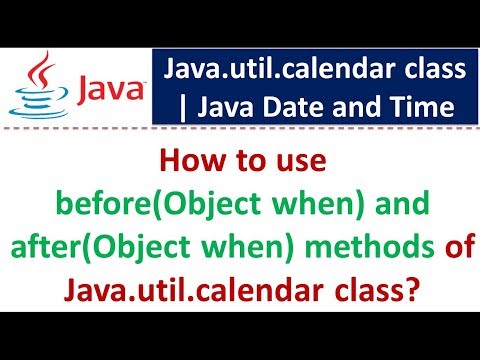 Java

Java.util.calendar class | Java Date and Time

How to use before(Object when) and after(Object when) methods of Java.util.calendar class?